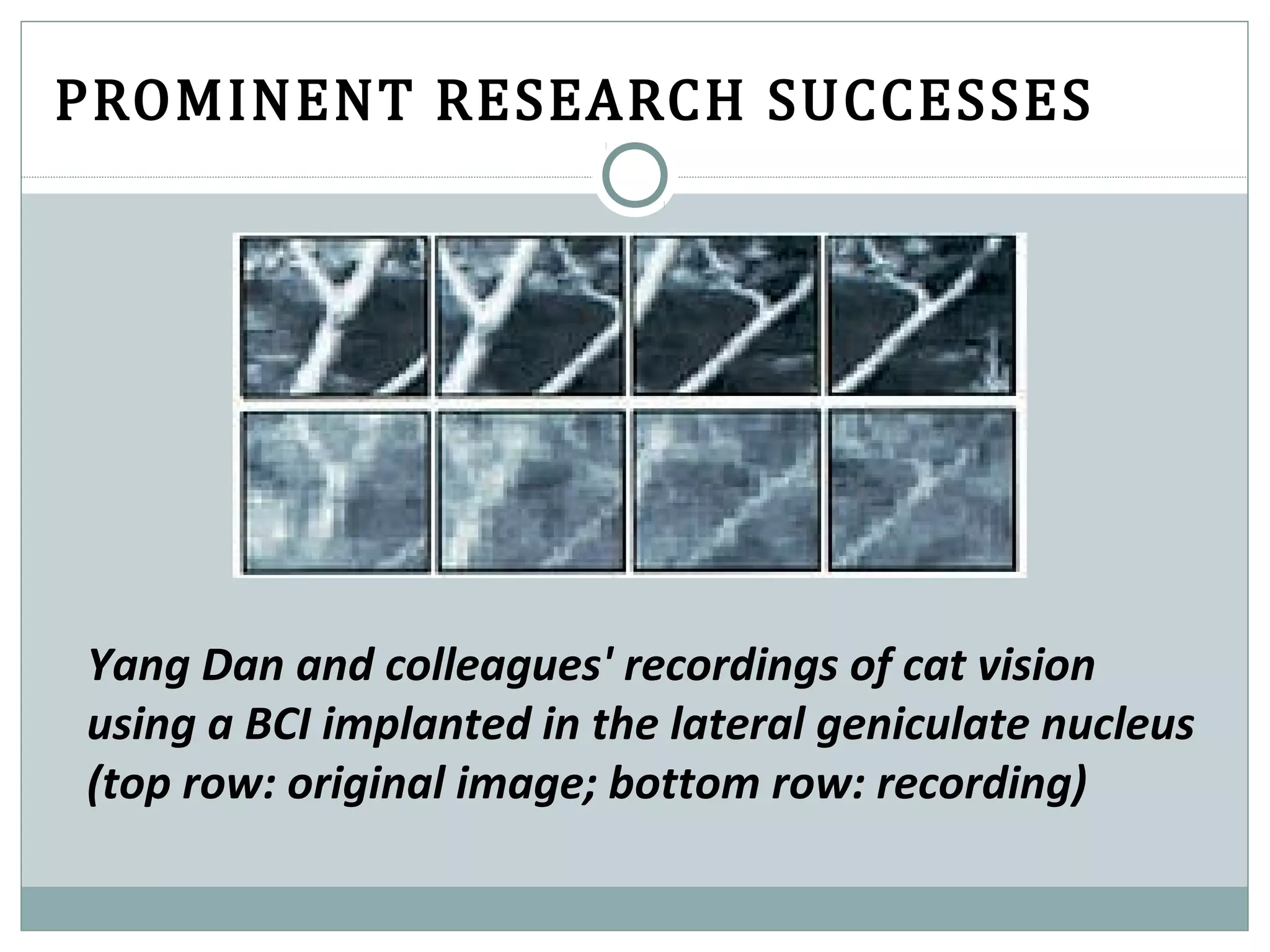 PROMINENT RESEARCH SUCCESSES

Yang Dan and colleagues' recordings of cat vision using a BCI implanted in the lateral geniculate nucleus (top row: original image; bottom row: recording)